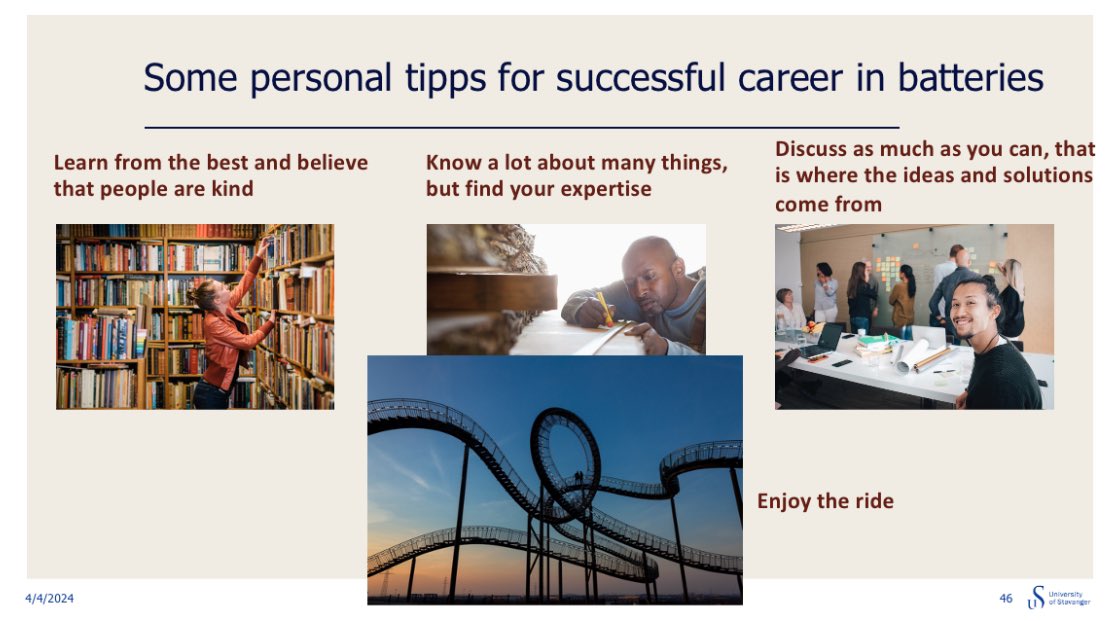 Some personal tipps for successful career in batteries

Learn from the best and believe that people are kind

Know a lot about many things, but find your expertise

Discuss as much as you can, that is where the ideas and solutions come from

Enjoy the ride

4/4/2024

46

University of Stavanger